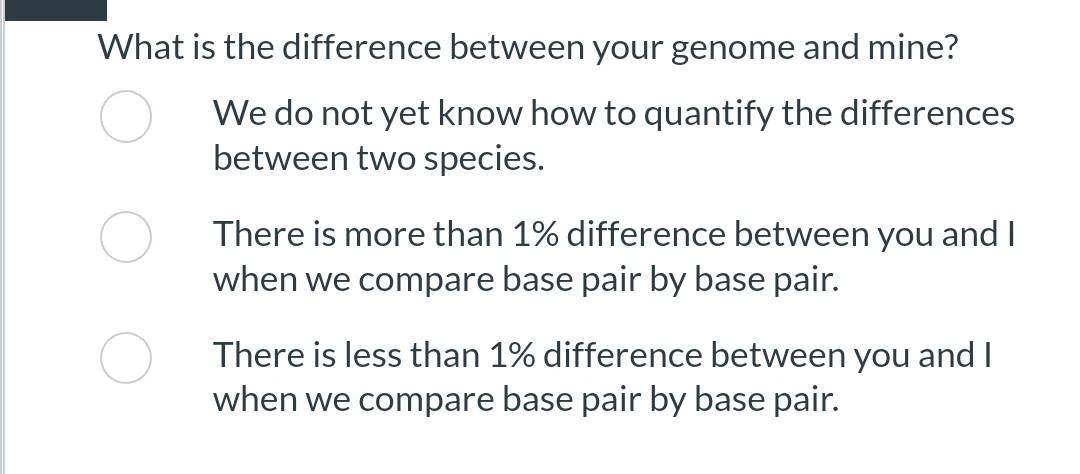 What is the difference between your genome and mine?

We do not yet know how to quantify the differences between two species.

There is more than 1% difference between you and I when we compare base pair by base pair.

There is less than 1% difference between you and I when we compare base pair by base pair.